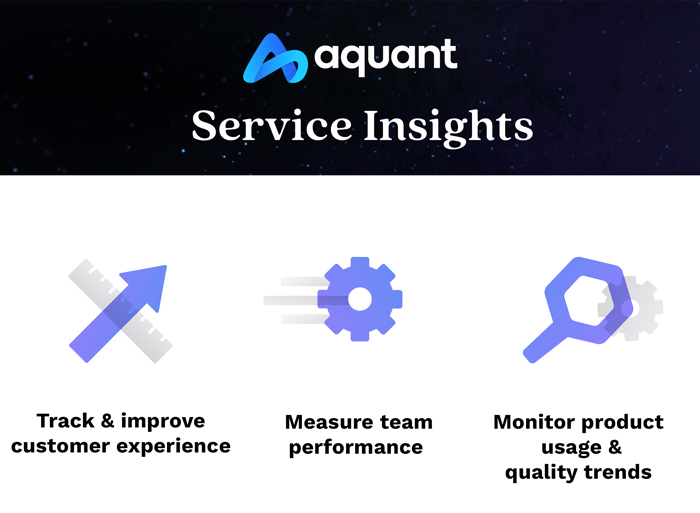 aquant

Service Insights

Track & improve customer experience

Measure team performance

Monitor product usage & quality trends